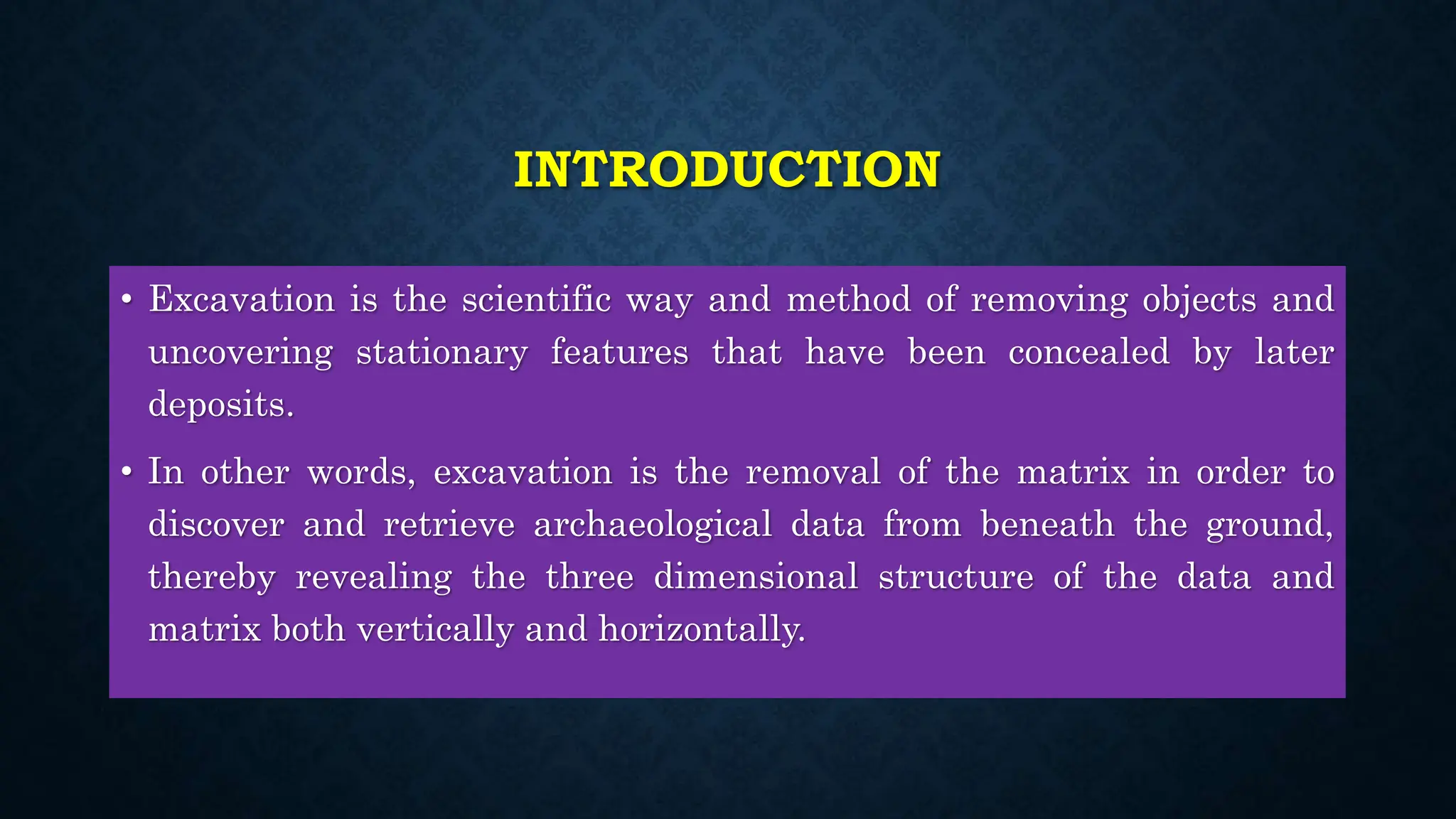 INTRODUCTION

• Excavation is the scientific way and method of removing objects and uncovering stationary features that have been concealed by later deposits.

• In other words, excavation is the removal of the matrix in order to discover and retrieve archaeological data from beneath the ground, thereby revealing the three dimensional structure of the data and matrix both vertically and horizontally.